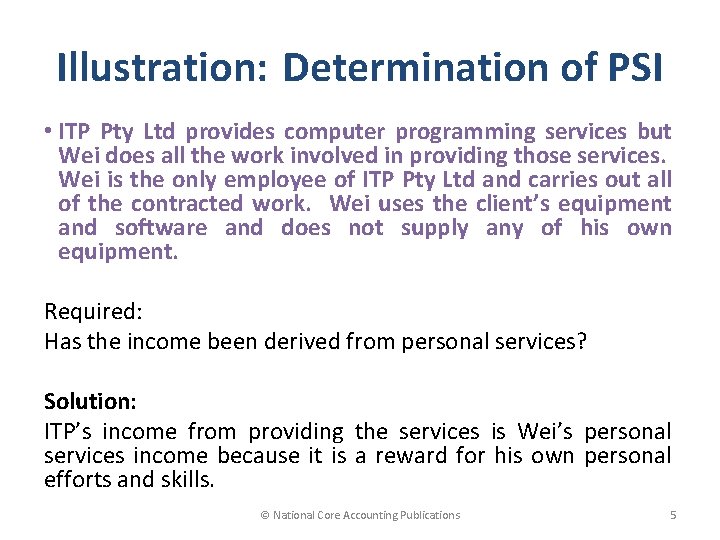 Illustration: Determination of PSI

• ITP Pty Ltd provides computer programming services but Wei does all the work involved in providing those services. Wei is the only employee of ITP Pty Ltd and carries out all of the contracted work. Wei uses the client's equipment and software and does not supply any of his own equipment.

Required:
Has the income been derived from personal services?

Solution:
ITP's income from providing the services is Wei's personal services income because it is a reward for his own personal efforts and skills.

© National Core Accounting Publications 5